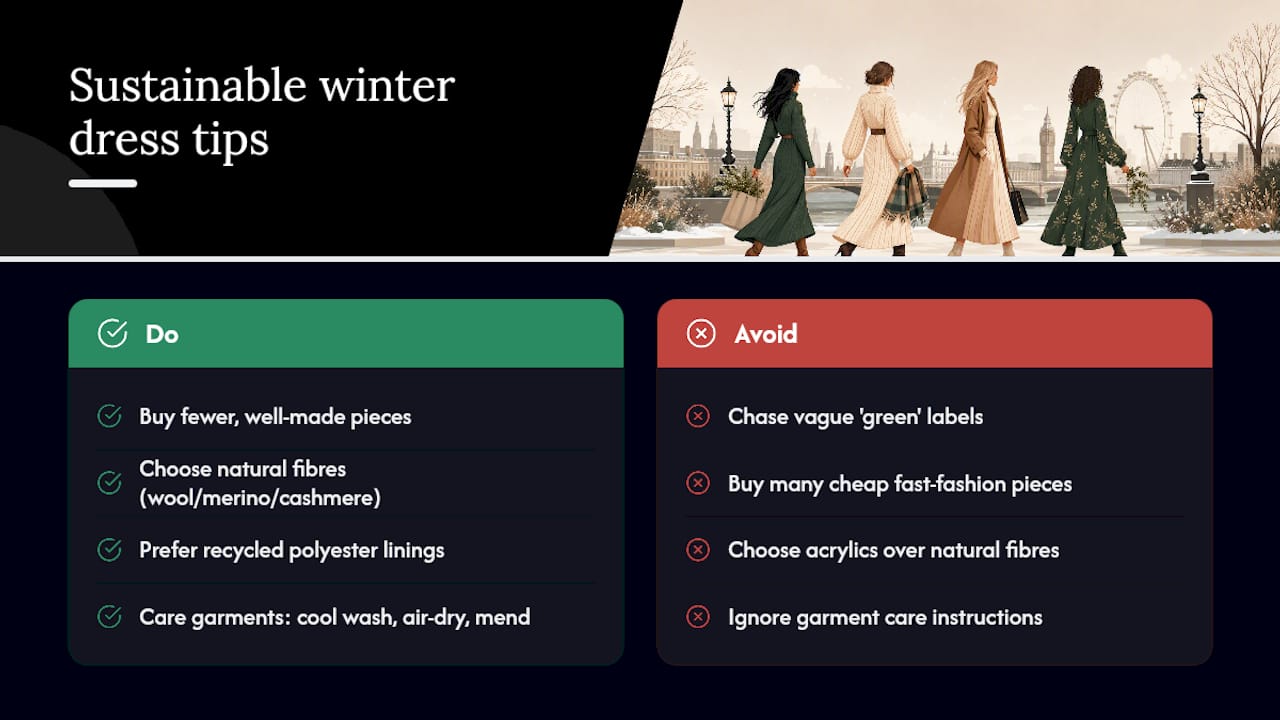 Sustainable winter dress tips

Do

Buy fewer, well-made pieces

Choose natural fibres (wool/merino/cashmere)

Prefer recycled polyester linings

Care garments: cool wash, air-dry, mend

Avoid

Chase vague 'green' labels

Buy many cheap fast-fashion pieces

Choose acrylics over natural fibres

Ignore garment care instructions